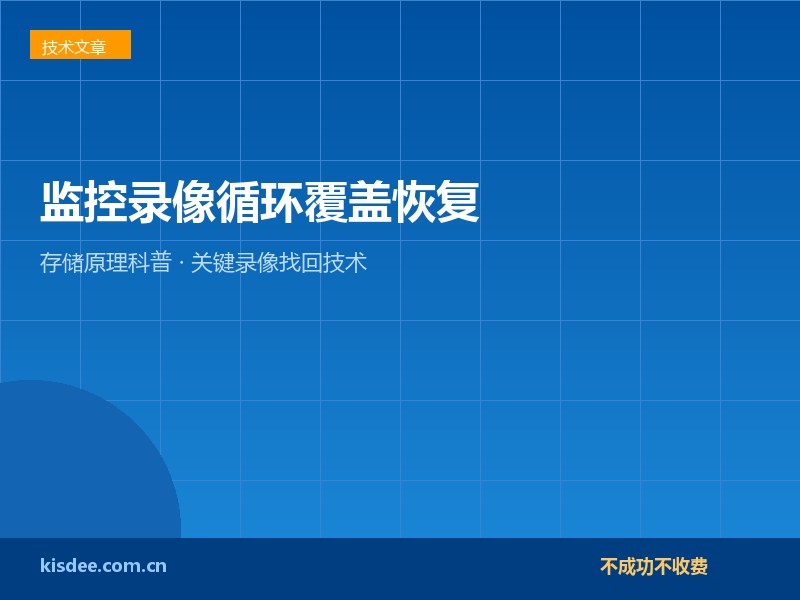 技术文章

监控录像循环覆盖恢复

存储原理科普 · 关键录像找回技术

kisdee.com.cn

不成功不收费